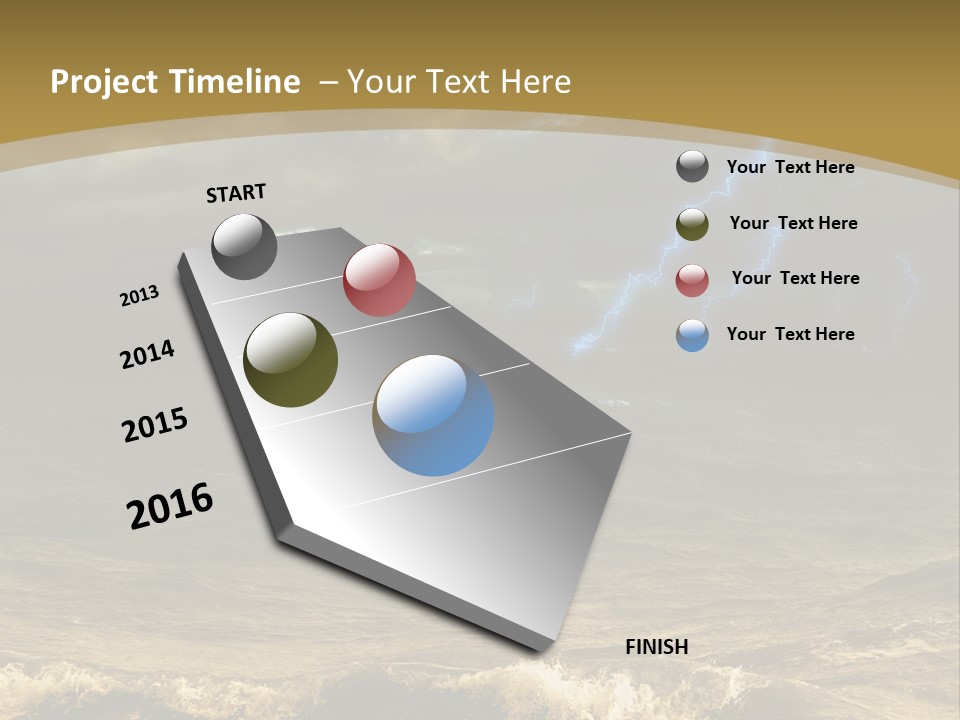 Project Timeline – Your Text Here

START

2013

2014

2015

2016

FINISH

Your Text Here

Your Text Here

Your Text Here

Your Text Here